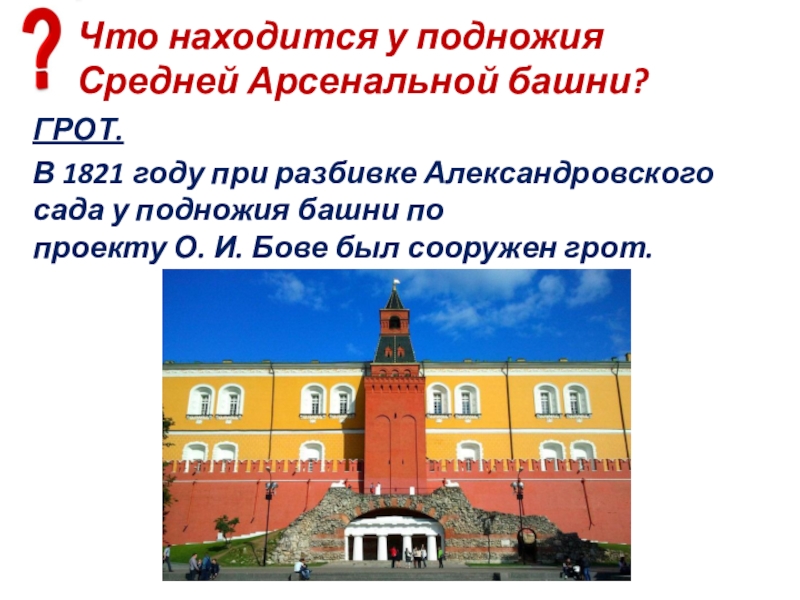 ?
Что находится у подножия Средней Арсенальной башни?

ГРОТ.

В 1821 году при разбивке Александровского сада у подножия башни по проекту О. И. Бове был сооружен грот.